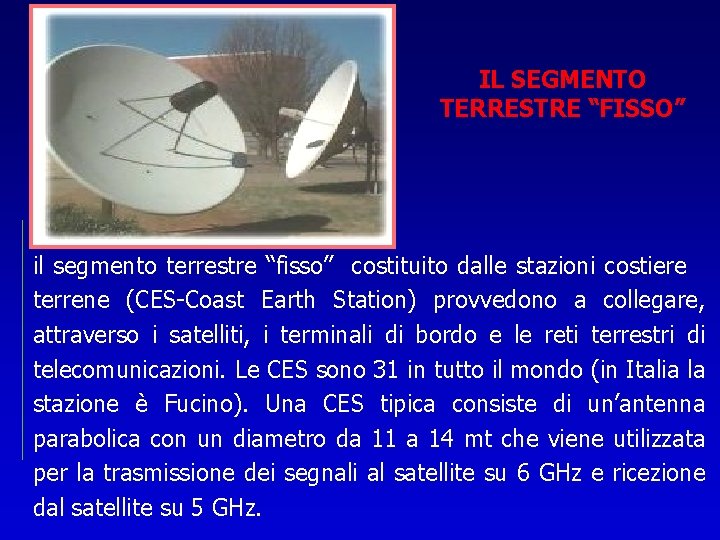 IL SEGMENTO TERRESTRE “FISSO”

il segmento terrestre “fisso” costituito dalle stazioni costiere terrene (CES-Coast Earth Station) provvedono a collegare, attraverso i satelliti, i terminali di bordo e le reti terrestri di telecomunicazioni. Le CES sono 31 in tutto il mondo (in Italia la stazione è Fucino). Una CES tipica consiste di un’antenna parabolica con un diametro da 11 a 14 mt che viene utilizzata per la trasmissione dei segnali al satellite su 6 GHz e ricezione dal satellite su 5 GHz.